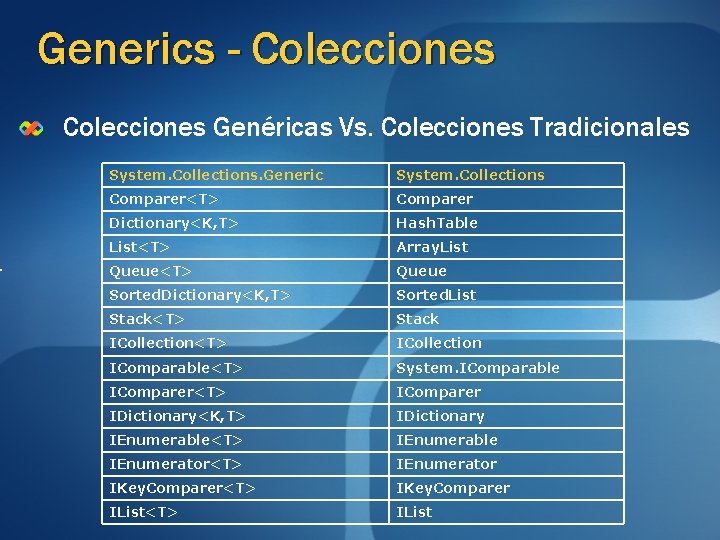 Generics - Colecciones

Colecciones Genéricas Vs. Colecciones Tradicionales

| System.Collections.Generic | System.Collections |
|---|---|
| Comparer<T> | Comparer |
| Dictionary<K,T> | HashTable |
| List<T> | ArrayList |
| Queue<T> | Queue |
| SortedDictionary<K,T> | SortedList |
| Stack<T> | Stack |
| ICollection<T> | ICollection |
| IComparable<T> | System.IComparable |
| IComparer<T> | IComparer |
| IDictionary<K,T> | IDictionary |
| IEnumerable<T> | IEnumerable |
| IEnumerator<T> | IEnumerator |
| IKeyComparer<T> | IKeyComparer |
| IList<T> | IList |